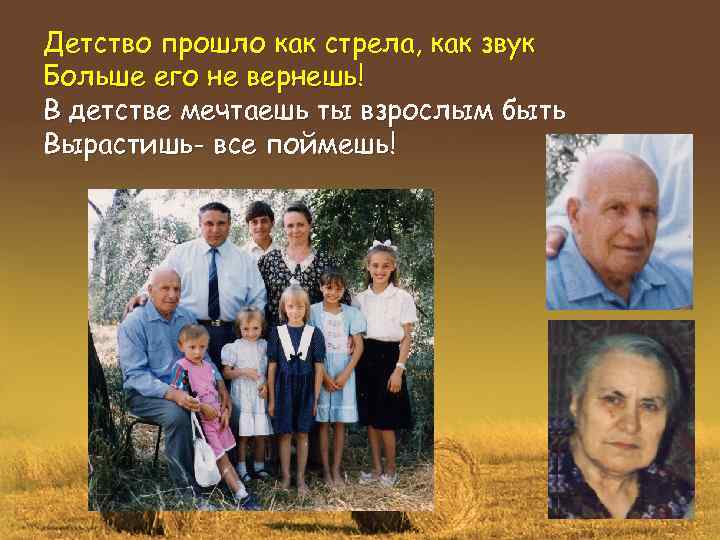 Детство прошло как стрела, как звук
Больше его не вернешь!
В детстве мечтаешь ты взрослым быть
Вырастишь- все поймешь!